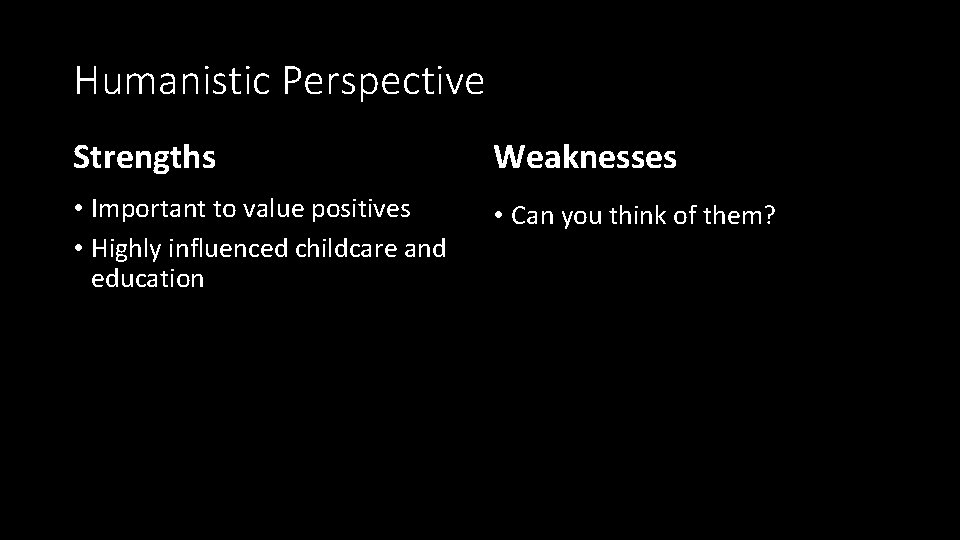 Humanistic Perspective

Strengths

• Important to value positives
• Highly influenced childcare and education

Weaknesses

• Can you think of them?